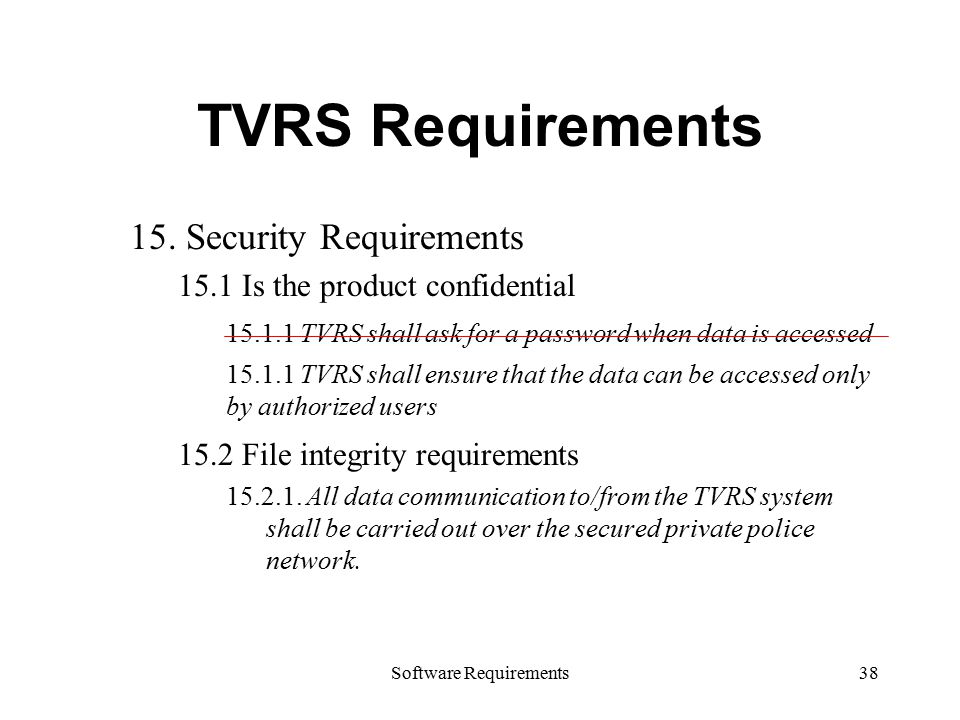 TVRS Requirements

15. Security Requirements

15.1 Is the product confidential

~~15.1.1 TVRS shall ask for a password when data is accessed~~

15.1.1 TVRS shall ensure that the data can be accessed only by authorized users

15.2 File integrity requirements

15.2.1. All data communication to/from the TVRS system shall be carried out over the secured private police network.

Software Requirements

38